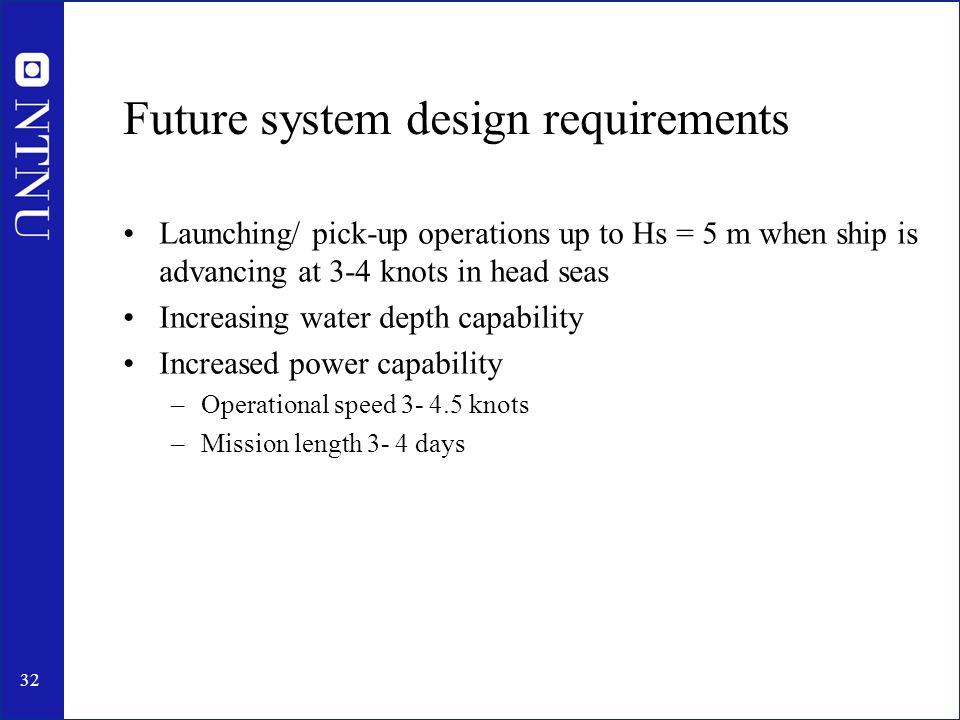 NTNU

Future system design requirements

• Launching/ pick-up operations up to Hs = 5 m when ship is advancing at 3-4 knots in head seas
• Increasing water depth capability
• Increased power capability
– Operational speed 3- 4.5 knots
– Mission length 3- 4 days

32